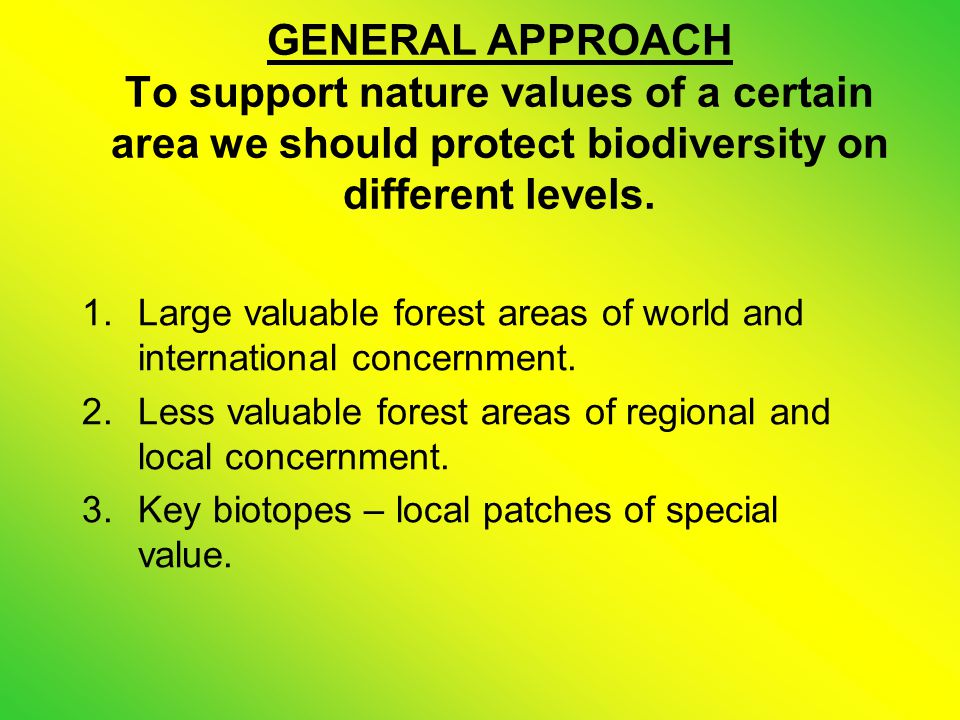 GENERAL APPROACH
To support nature values of a certain area we should protect biodiversity on different levels.

1. Large valuable forest areas of world and international concernment.
2. Less valuable forest areas of regional and local concernment.
3. Key biotopes – local patches of special value.